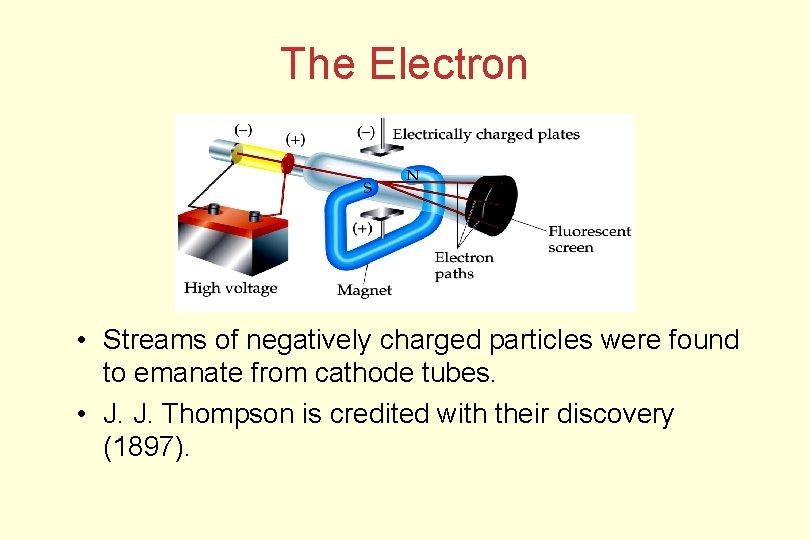 The Electron

(–)
(+)
(–)
Electrically charged plates
N
S
(+)
Fluorescent screen
Electron paths
High voltage
Magnet

• Streams of negatively charged particles were found to emanate from cathode tubes.

• J. J. Thompson is credited with their discovery (1897).